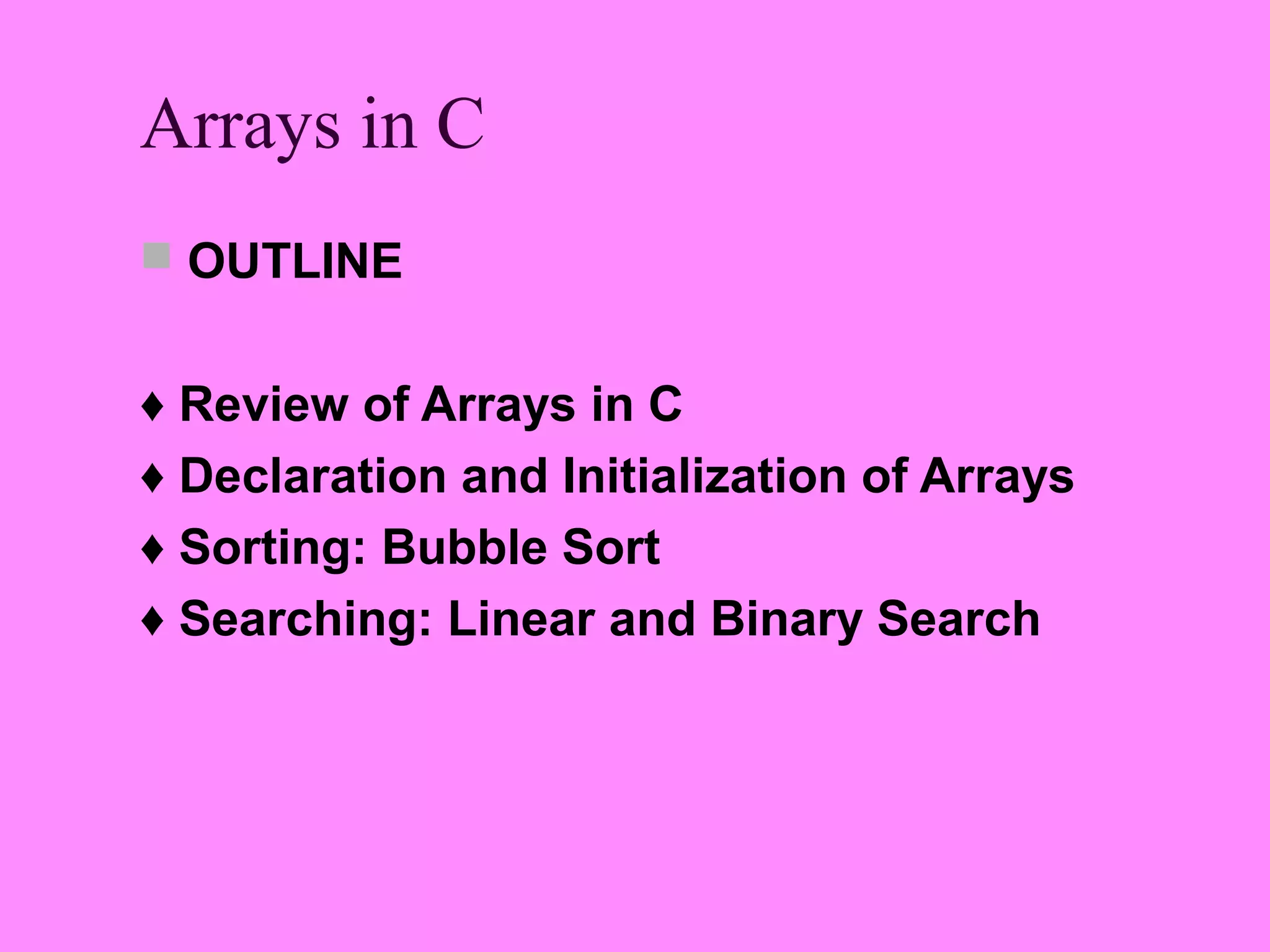 Arrays in C

OUTLINE

♦ Review of Arrays in C
♦ Declaration and Initialization of Arrays
♦ Sorting: Bubble Sort
♦ Searching: Linear and Binary Search